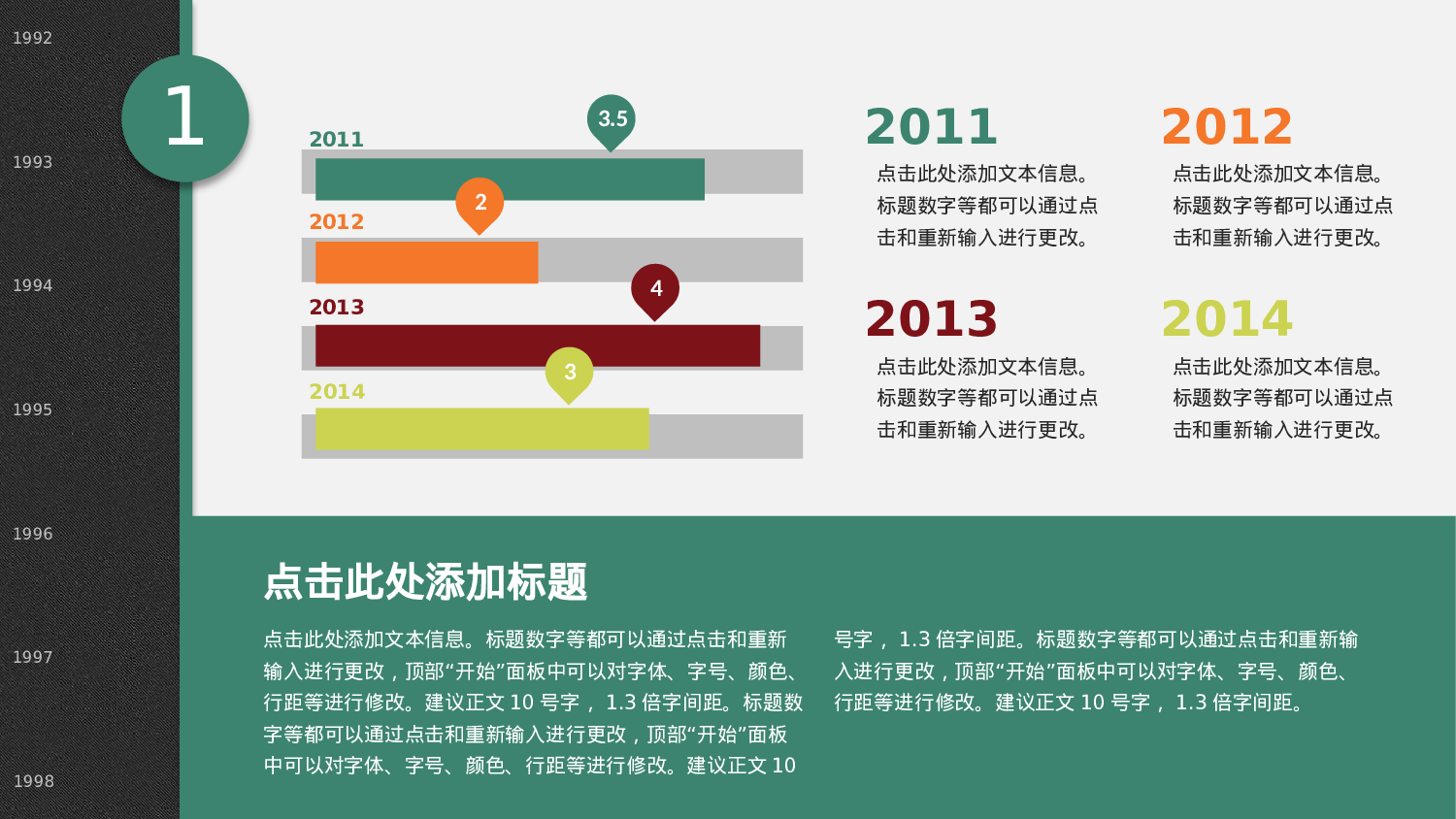 1992

1993

1994

1995

1996

1997

1998

1

2011

3.5

2012

2

2013

4

2014

3

2011
点击此处添加文本信息。标题数字等都可以通过点击和重新输入进行更改。

2012
点击此处添加文本信息。标题数字等都可以通过点击和重新输入进行更改。

2013
点击此处添加文本信息。标题数字等都可以通过点击和重新输入进行更改。

2014
点击此处添加文本信息。标题数字等都可以通过点击和重新输入进行更改。

点击此处添加标题

点击此处添加文本信息。标题数字等都可以通过点击和重新输入进行更改，顶部“开始”面板中可以对字体、字号、颜色、行距等进行修改。建议正文 10 号字， 1.3 倍字间距。标题数字等都可以通过点击和重新输入进行更改，顶部“开始”面板中可以对字体、字号、颜色、行距等进行修改。建议正文 10 号字， 1.3 倍字间距。标题数字等都可以通过点击和重新输入进行更改，顶部“开始”面板中可以对字体、字号、颜色、行距等进行修改。建议正文 10 号字， 1.3 倍字间距。